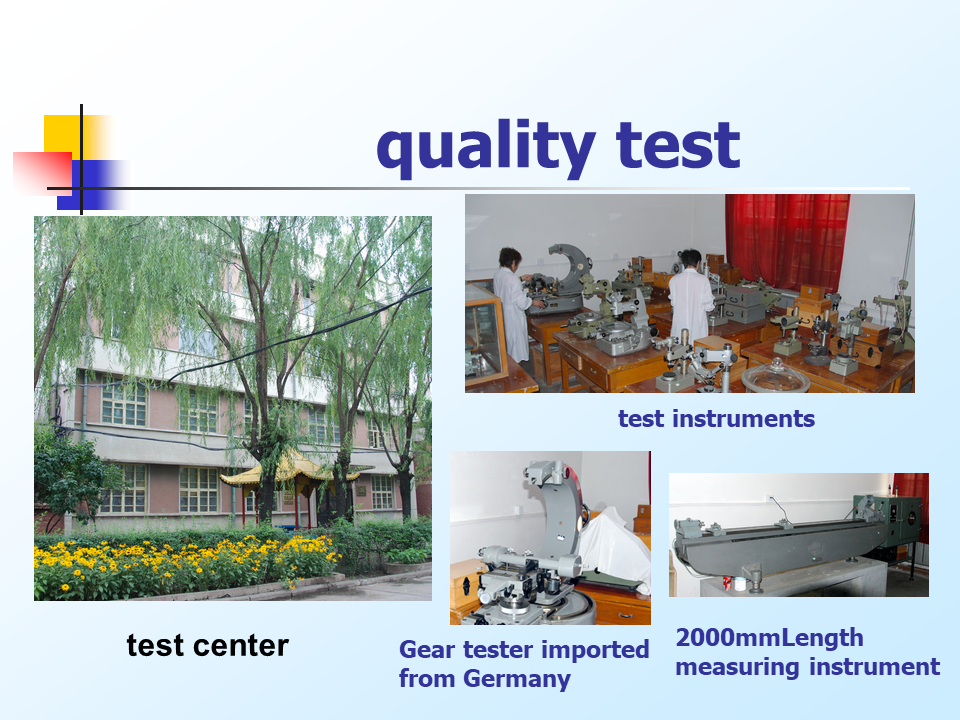 quality test

test instruments

test center

Gear tester imported from Germany

2000mmLength measuring instrument